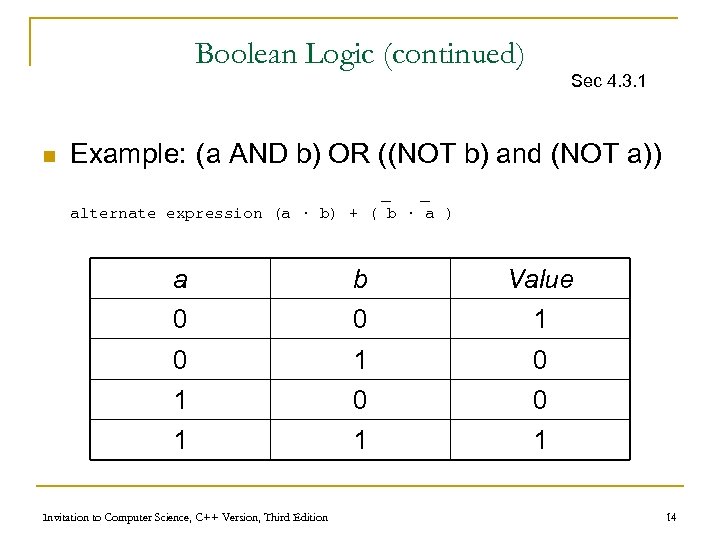 Boolean Logic (continued)

Sec 4.3.1

Example: (a AND b) OR ((NOT b) and (NOT a))

alternate expression $(a \cdot b) + (\bar{b} \cdot \bar{a})$

| a | b | Value |
|---|---|---|
| 0 | 0 | 1 |
| 0 | 1 | 0 |
| 1 | 0 | 0 |
| 1 | 1 | 1 |

Invitation to Computer Science, C++ Version, Third Edition

14